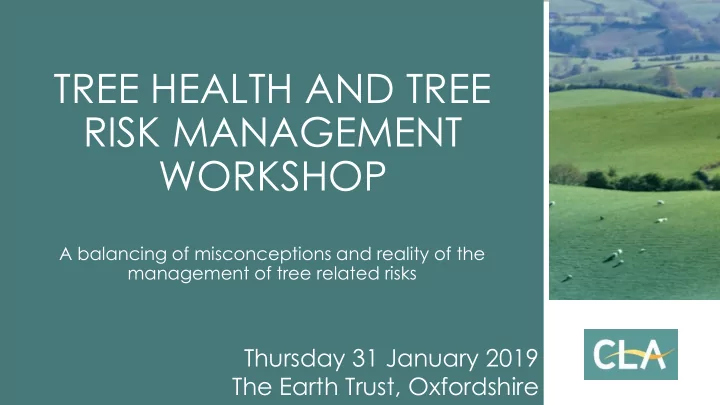 TREE HEALTH AND TREE RISK MANAGEMENT WORKSHOP

A balancing of misconceptions and reality of the management of tree related risks

Thursday 31 January 2019
The Earth Trust, Oxfordshire

CLA